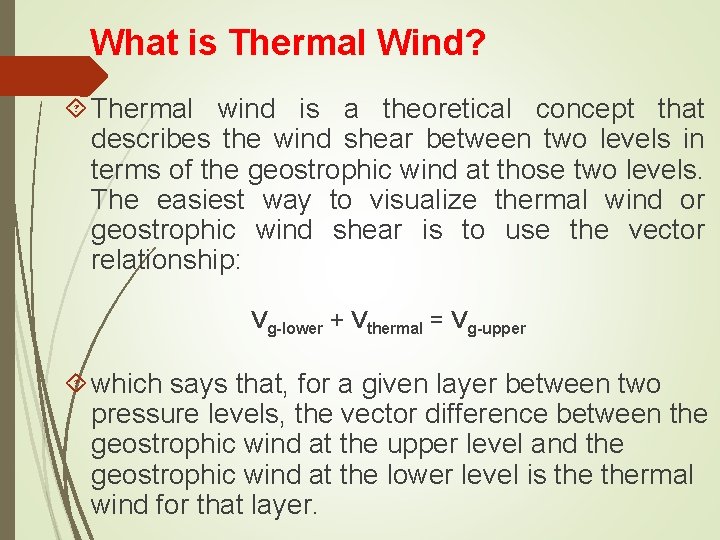 What is Thermal Wind?

Thermal wind is a theoretical concept that describes the wind shear between two levels in terms of the geostrophic wind at those two levels. The easiest way to visualize thermal wind or geostrophic wind shear is to use the vector relationship:

$V_{g\text{-}lower} + V_{thermal} = V_{g\text{-}upper}$

which says that, for a given layer between two pressure levels, the vector difference between the geostrophic wind at the upper level and the geostrophic wind at the lower level is the thermal wind for that layer.